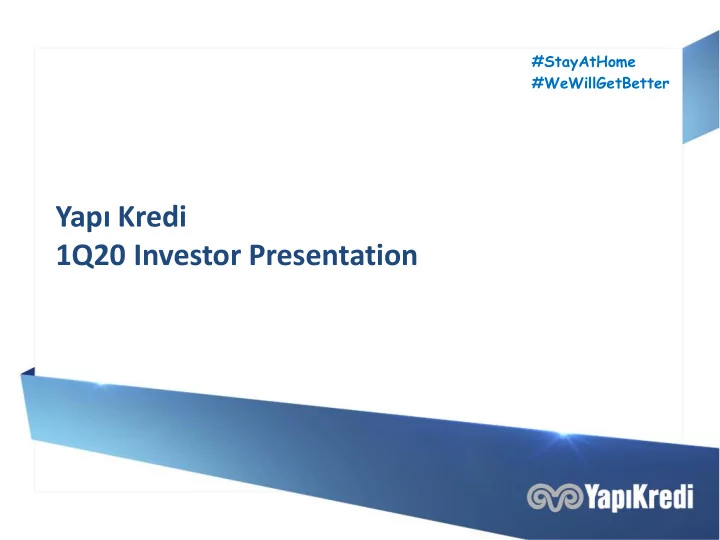 #StayAtHome
#WeWillGetBetter

Yapı Kredi
1Q20 Investor Presentation

YapıKredi